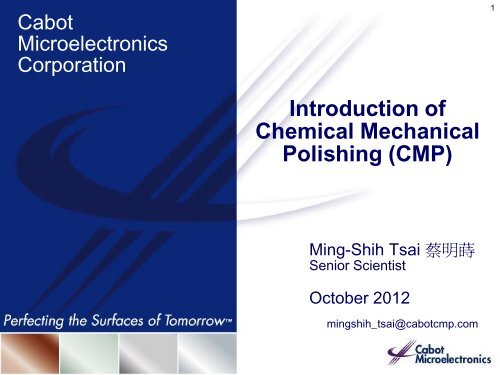 1

Cabot Microelectronics Corporation

Introduction of Chemical Mechanical Polishing (CMP)

Ming-Shih Tsai 蔡明蒔
Senior Scientist

October 2012

mingshih_tsai@cabotcmp.com

Perfecting the Surfaces of Tomorrow™

Cabot Microelectronics